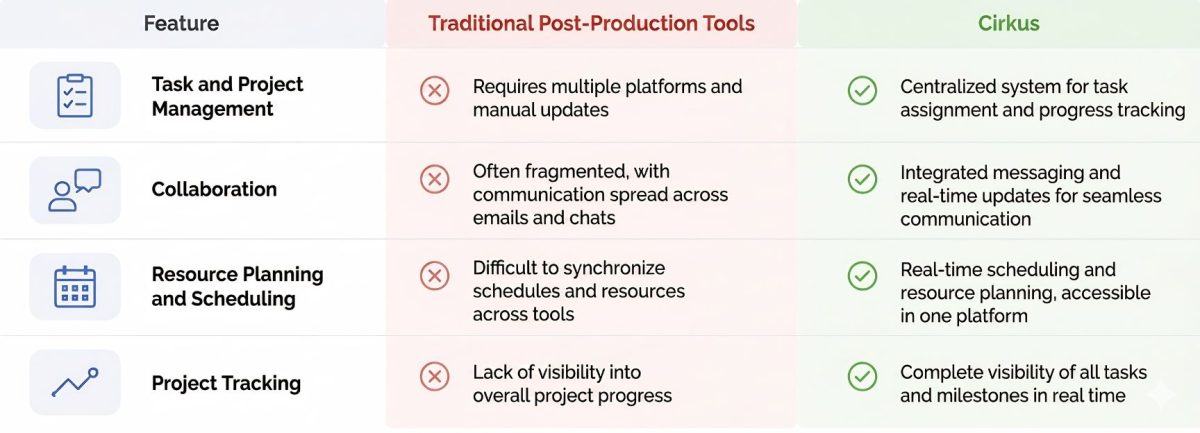 | Feature | Traditional Post-Production Tools | Cirkus |
|---|---|---|
| Task and Project Management | Requires multiple platforms and manual updates | Centralized system for task assignment and progress tracking |
| Collaboration | Often fragmented, with communication spread across emails and chats | Integrated messaging and real-time updates for seamless communication |
| Resource Planning and Scheduling | Difficult to synchronize schedules and resources across tools | Real-time scheduling and resource planning, accessible in one platform |
| Project Tracking | Lack of visibility into overall project progress | Complete visibility of all tasks and milestones in real time |